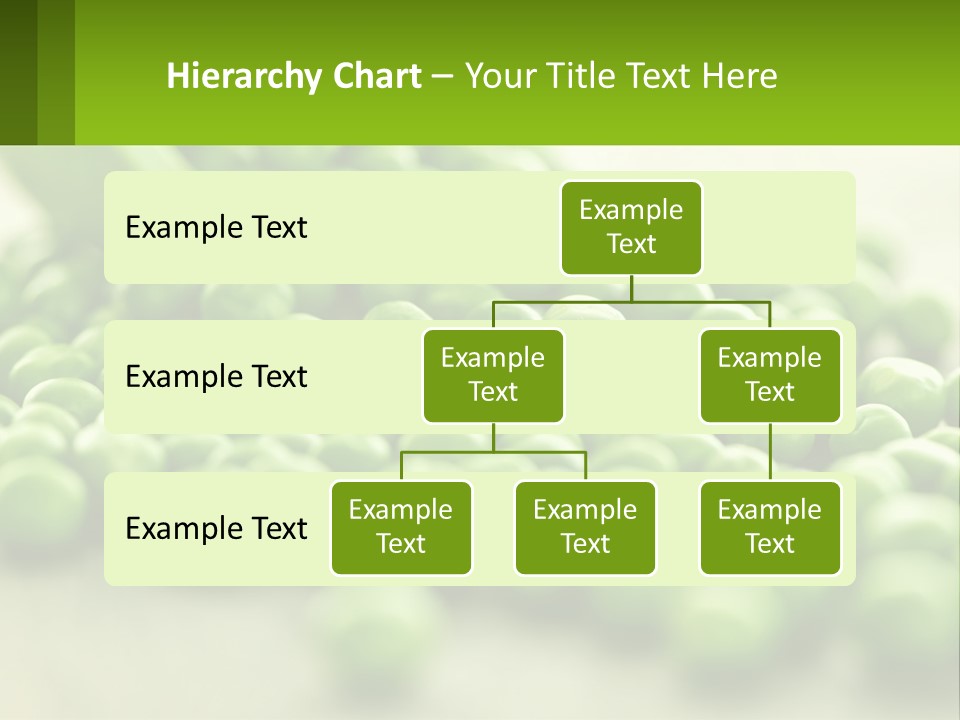 Hierarchy Chart – Your Title Text Here

Example Text

Example Text

Example Text

Example Text

Example Text

Example Text

Example Text

Example Text

Example Text